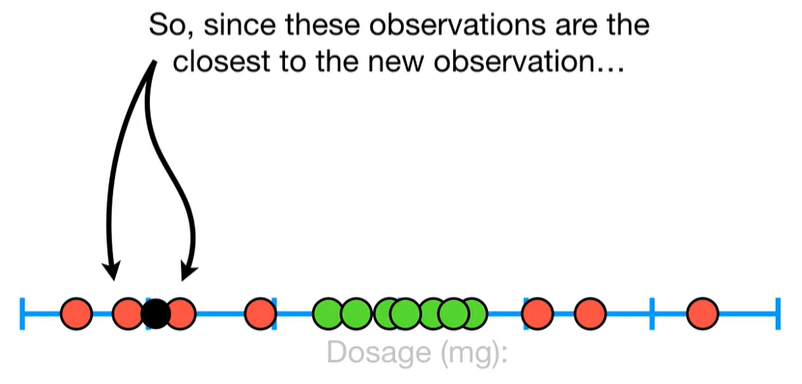 So, since these observations are the closest to the new observation...

Dosage (mg):